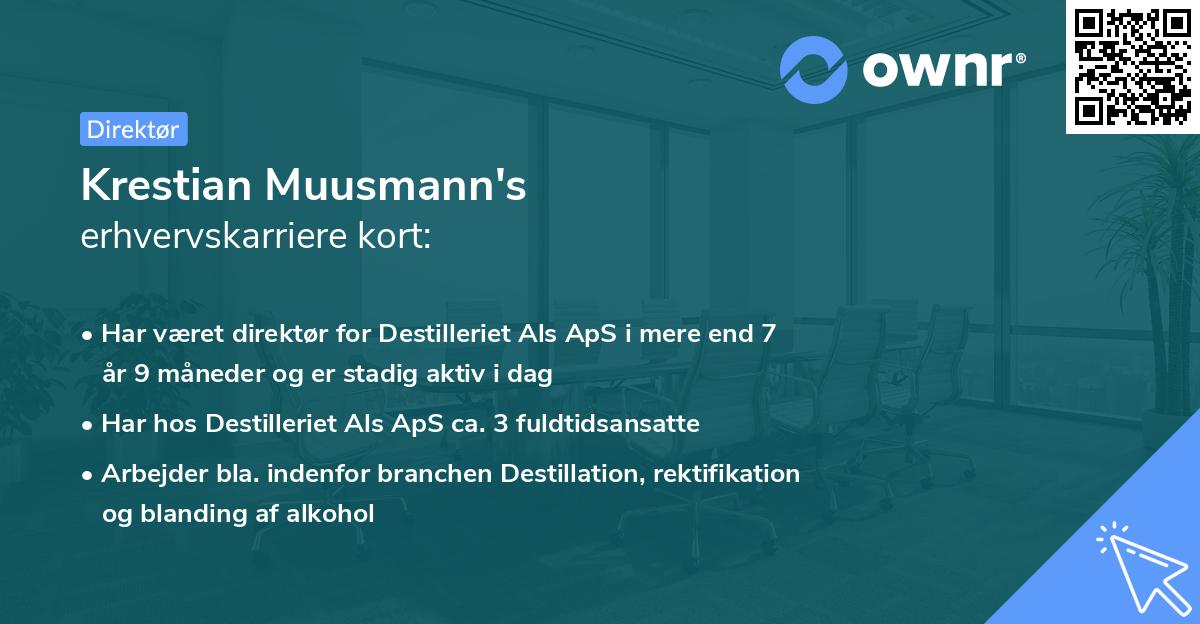 ownr®

Direktør

Krestian Muusmann's
erhvervskarriere kort:

• Har været direktør for Destilleriet Als ApS i mere end 7 år 9 måneder og er stadig aktiv i dag
• Har hos Destilleriet Als ApS ca. 3 fuldtidsansatte
• Arbejder bla. indenfor branchen Destillation, rektifikation og blanding af alkohol